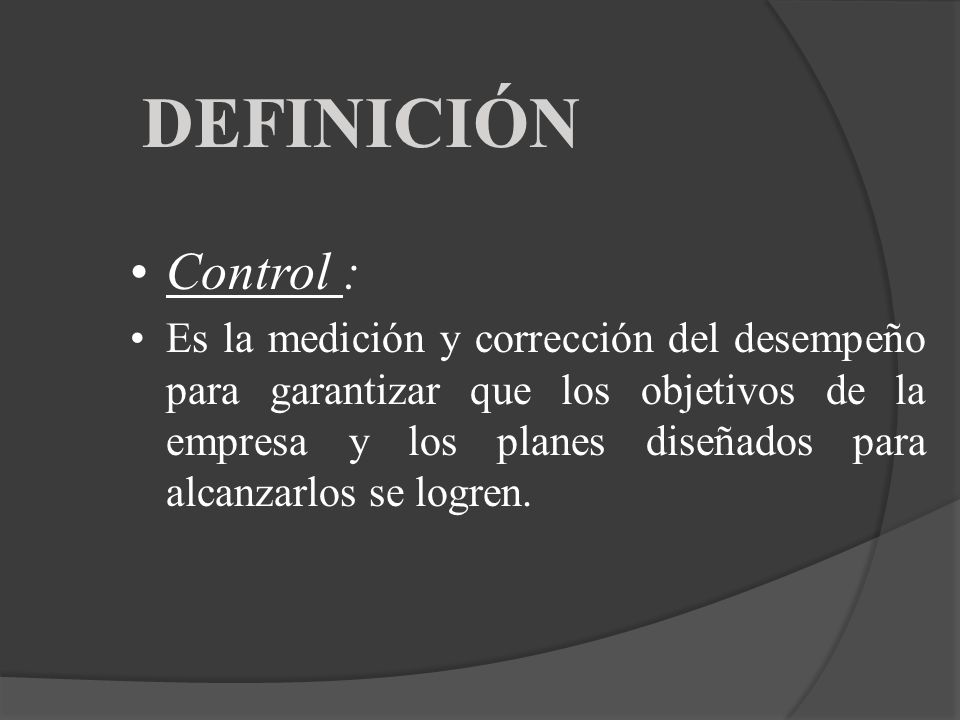 DEFINICIÓN

• Control :

• Es la medición y corrección del desempeño para garantizar que los objetivos de la empresa y los planes diseñados para alcanzarlos se logren.